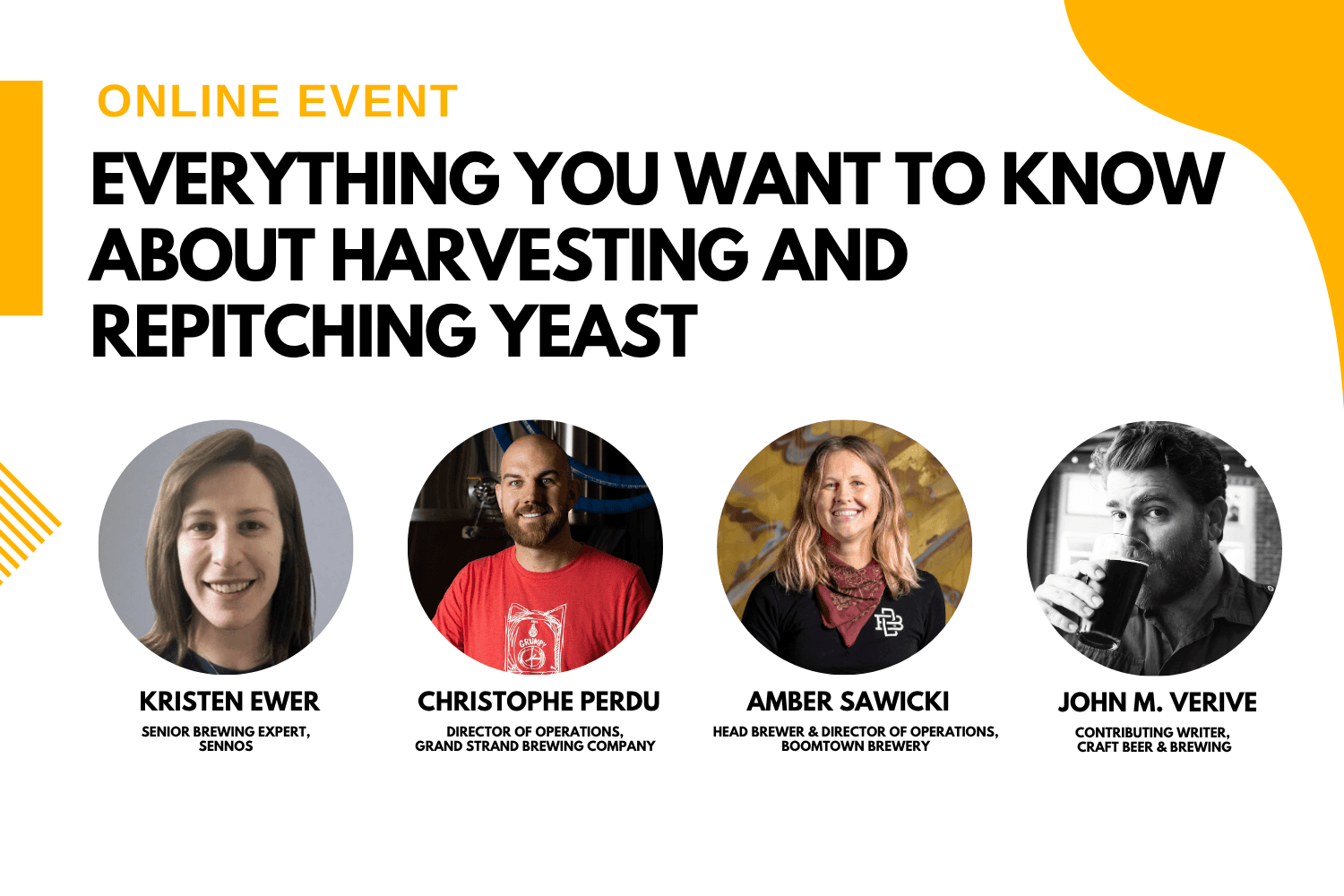 ONLINE EVENT

EVERYTHING YOU WANT TO KNOW ABOUT HARVESTING AND REPITCHING YEAST

GRUMPY

KRISTEN EWER
SENIOR BREWING EXPERT, SENNOS

CHRISTOPHE PERDU
DIRECTOR OF OPERATIONS, GRAND STRAND BREWING COMPANY

AMBER SAWICKI
HEAD BREWER & DIRECTOR OF OPERATIONS, BOOMTOWN BREWERY

JOHN M. VERIVE
CONTRIBUTING WRITER, CRAFT BEER & BREWING